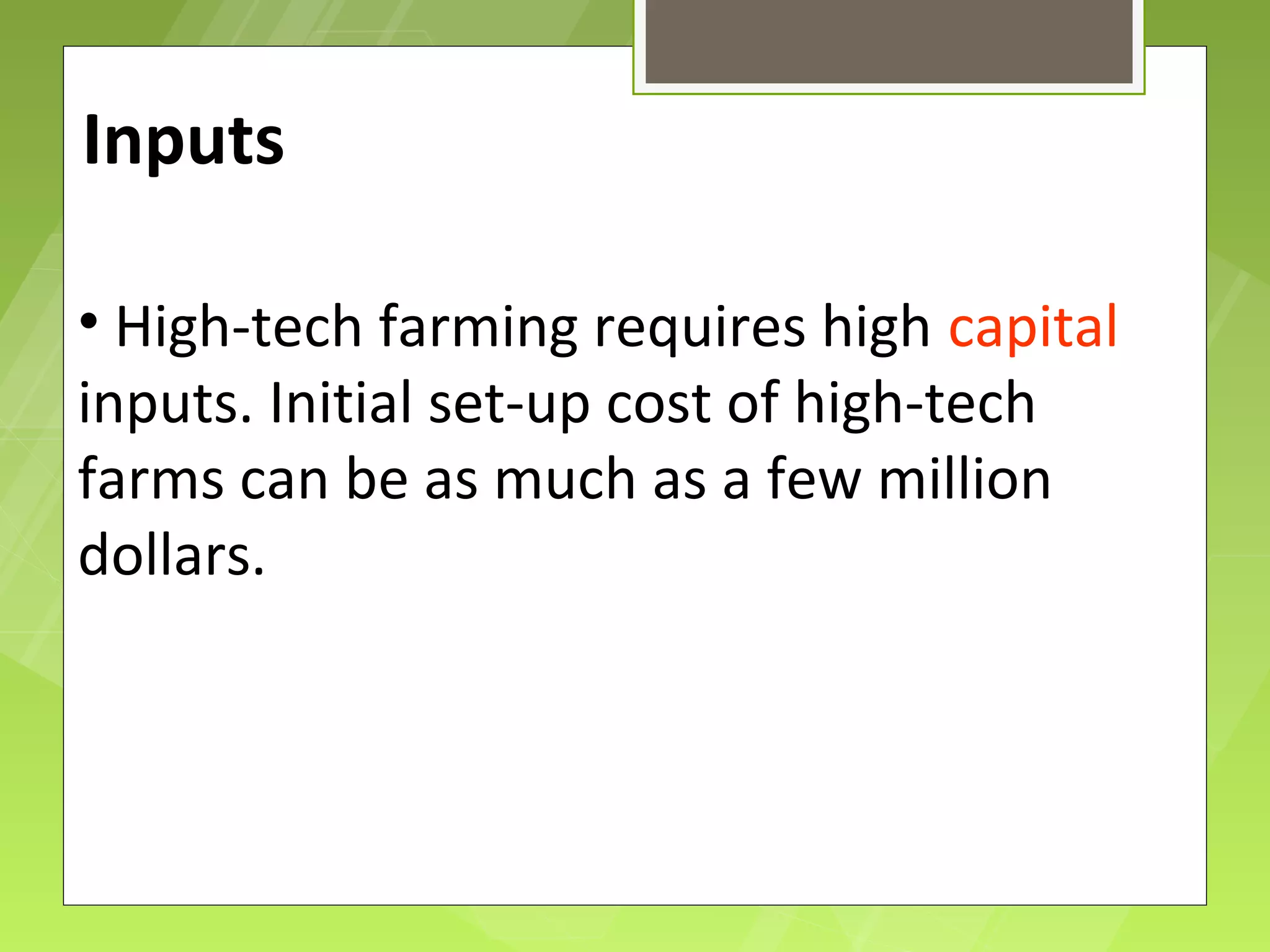 Inputs

• High-tech farming requires high capital inputs. Initial set-up cost of high-tech farms can be as much as a few million dollars.